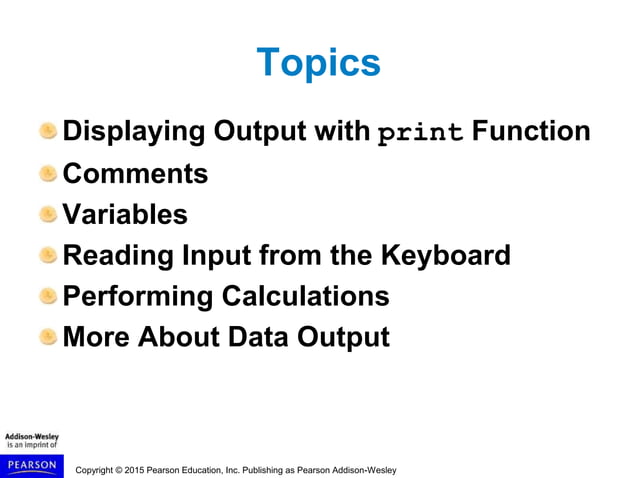 Topics

Displaying Output with print Function
Comments
Variables
Reading Input from the Keyboard
Performing Calculations
More About Data Output

Addison-Wesley is an imprint of

PEARSON

Copyright © 2015 Pearson Education, Inc. Publishing as Pearson Addison-Wesley